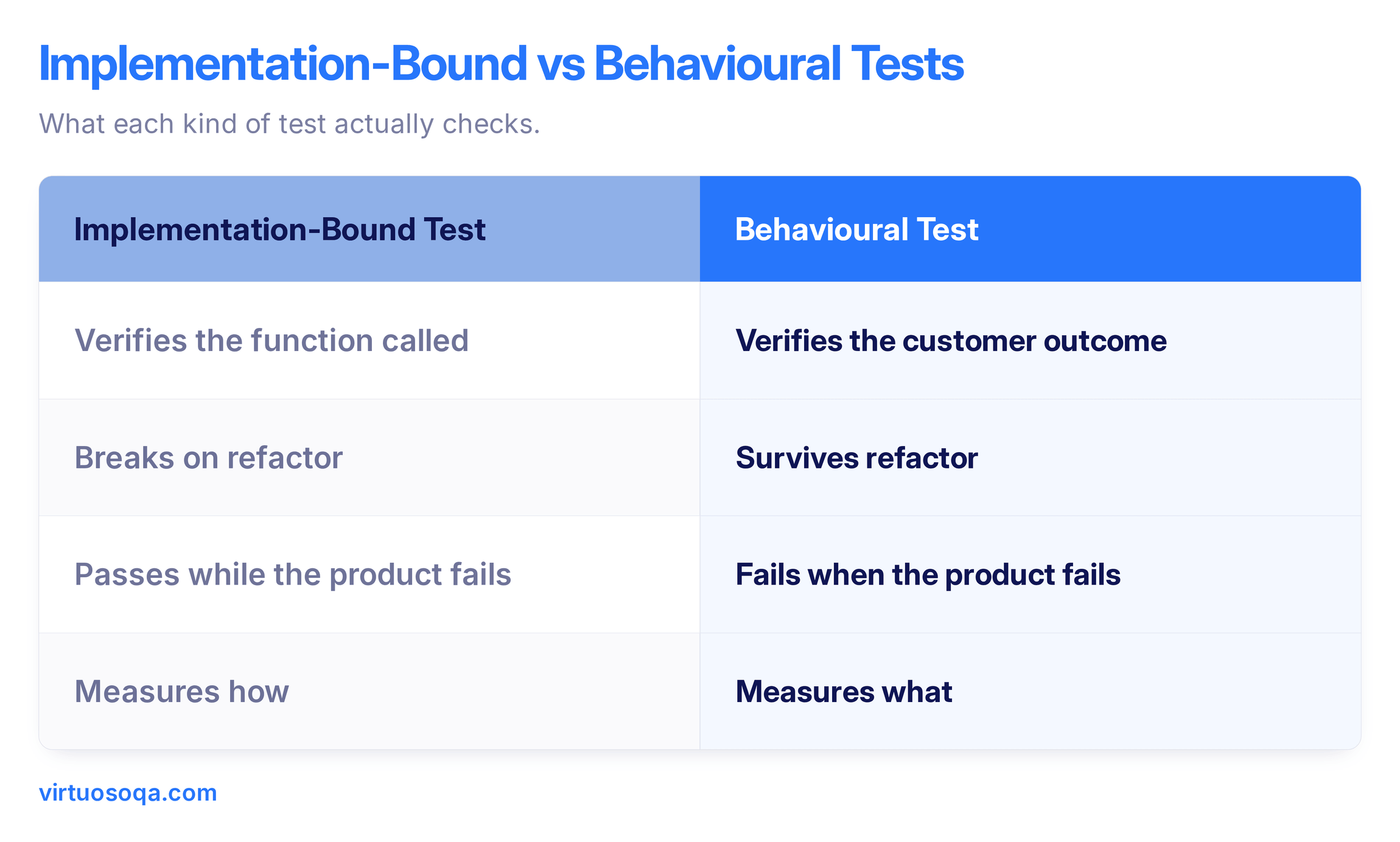 Implementation-Bound vs Behavioural Tests

What each kind of test actually checks.

| Implementation-Bound Test | Behavioural Test |
|---|---|
| Verifies the function called | Verifies the customer outcome |
| Breaks on refactor | Survives refactor |
| Passes while the product fails | Fails when the product fails |
| Measures how | Measures what |

virtuosoqa.com